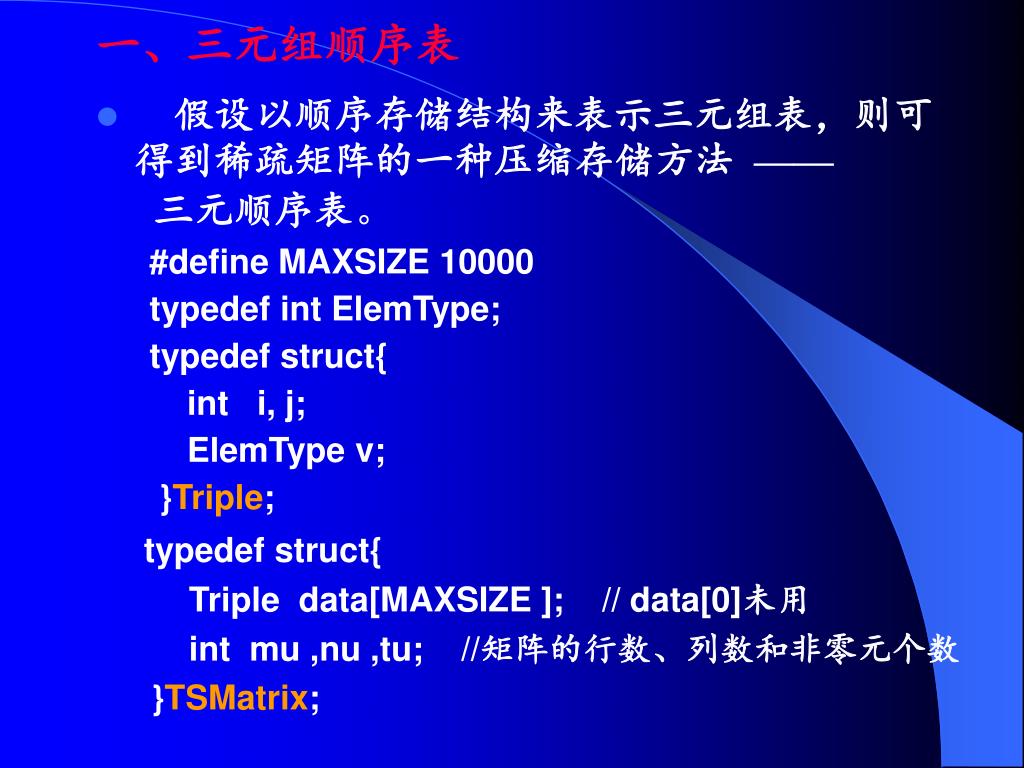 一、三元组顺序表

假设以顺序存储结构来表示三元组表，则可得到稀疏矩阵的一种压缩存储方法 —— 三元顺序表。

#define MAXSIZE 10000
typedef int ElemType;
typedef struct{
int i, j;
ElemType v;
}Triple;
typedef struct{
Triple data[MAXSIZE ]; // data[0]未用
int mu ,nu ,tu; //矩阵的行数、列数和非零元个数
}TSMatrix;